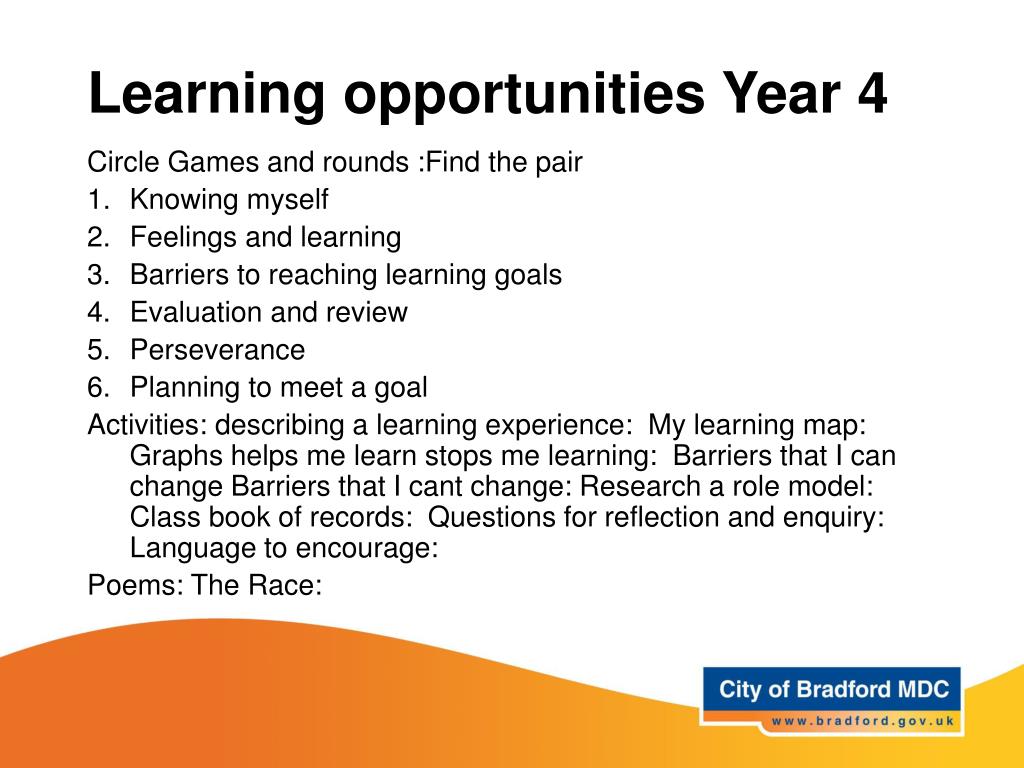 Learning opportunities Year 4

Circle Games and rounds :Find the pair

1. Knowing myself
2. Feelings and learning
3. Barriers to reaching learning goals
4. Evaluation and review
5. Perseverance
6. Planning to meet a goal

Activities: describing a learning experience: My learning map: Graphs helps me learn stops me learning: Barriers that I can change Barriers that I cant change: Research a role model: Class book of records: Questions for reflection and enquiry: Language to encourage:

Poems: The Race:

City of Bradford MDC
www.bradford.gov.uk